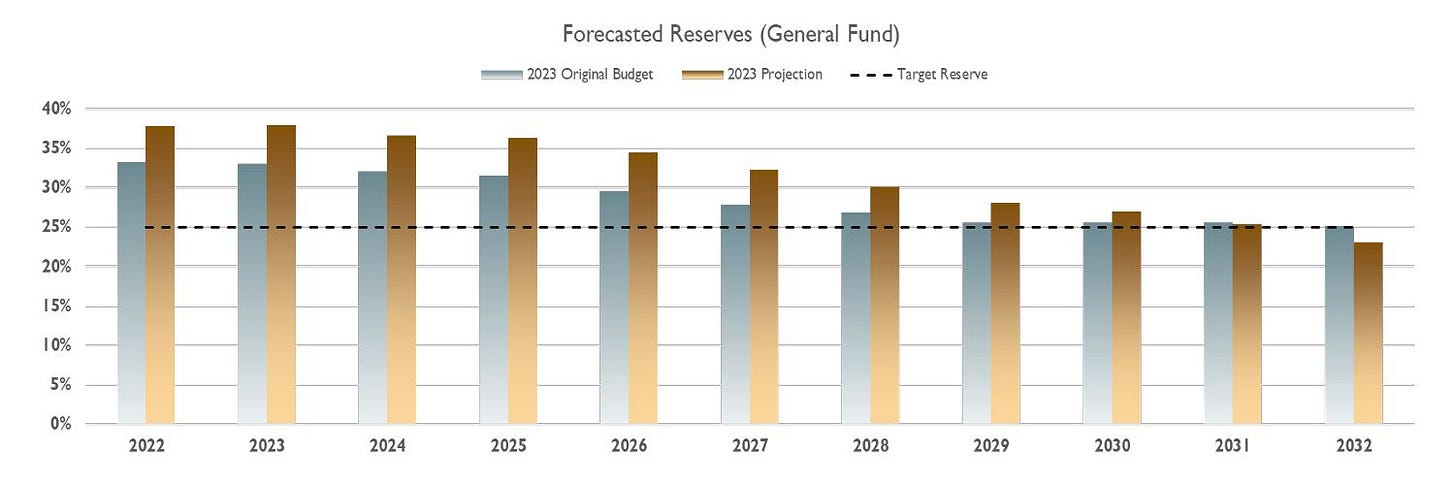 Forecasted Reserves (General Fund)

2023 Original Budget
2023 Projection
Target Reserve

40%
35%
30%
25%
20%
15%
10%
5%
0%

2022
2023
2024
2025
2026
2027
2028
2029
2030
2031
2032